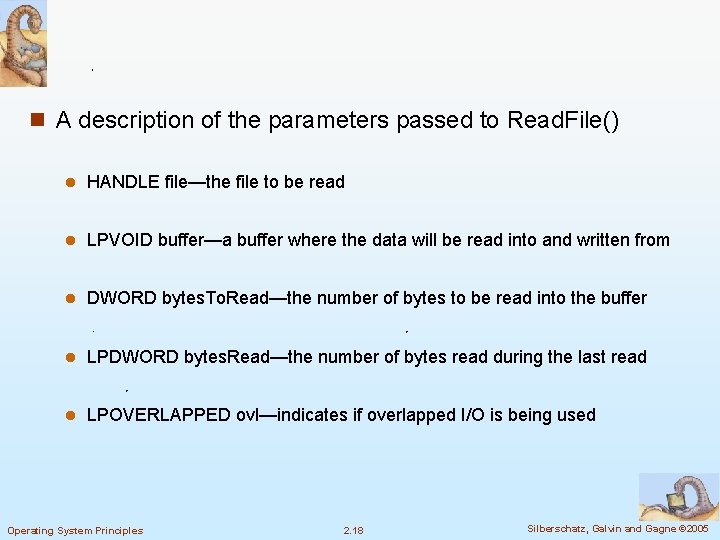 A description of the parameters passed to ReadFile()

HANDLE file—the file to be read

LPVOID buffer—a buffer where the data will be read into and written from

DWORD bytesToRead—the number of bytes to be read into the buffer

LPDWORD bytesRead—the number of bytes read during the last read

LPOVERLAPPED ovl—indicates if overlapped I/O is being used

Operating System Principles

2.18

Silberschatz, Galvin and Gagne ©2005